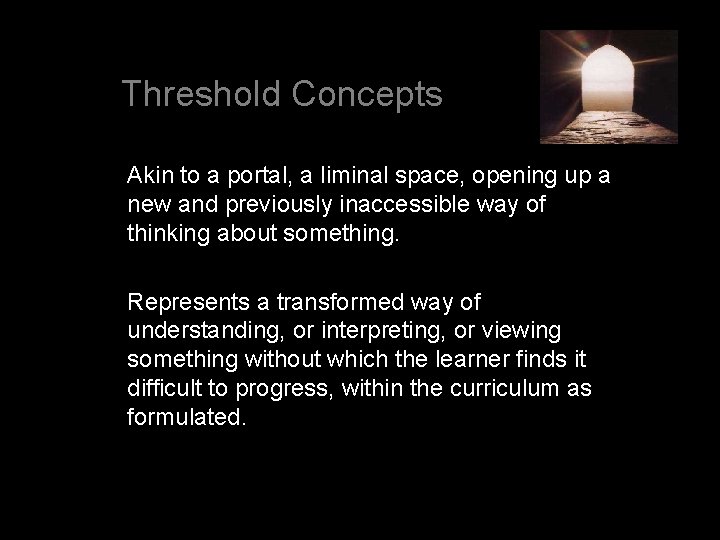 Threshold Concepts

Akin to a portal, a liminal space, opening up a new and previously inaccessible way of thinking about something.

Represents a transformed way of understanding, or interpreting, or viewing something without which the learner finds it difficult to progress, within the curriculum as formulated.